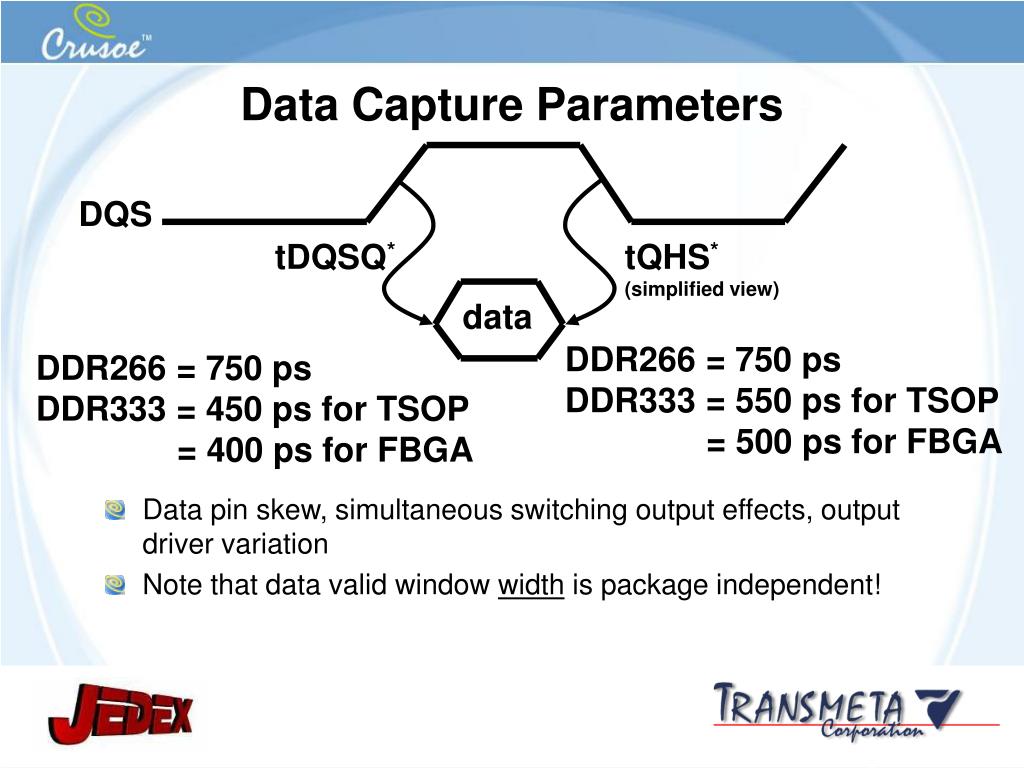 Crusoe™

Data Capture Parameters

DQS

tDQSQ*

tQHS*
(simplified view)

data

DDR266 = 750 ps
DDR333 = 450 ps for TSOP
= 400 ps for FBGA

DDR266 = 750 ps
DDR333 = 550 ps for TSOP
= 500 ps for FBGA

Data pin skew, simultaneous switching output effects, output driver variation

Note that data valid window width is package independent!

JEDEX

TRANSMETA Corporation